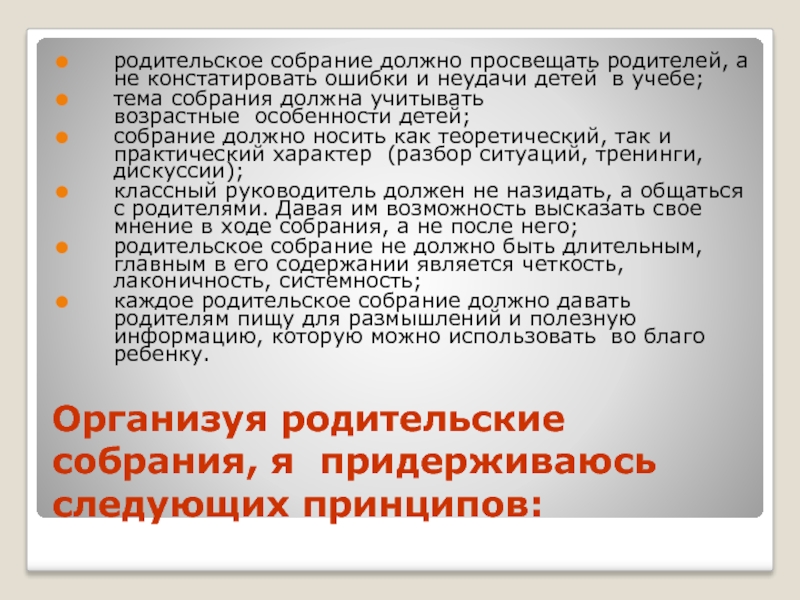 - родительское собрание должно просвещать родителей, а не констатировать ошибки и неудачи детей в учебе;
- тема собрания должна учитывать возрастные особенности детей;
- собрание должно носить как теоретический, так и практический характер (разбор ситуаций, тренинги, дискуссии);
- классный руководитель должен не назидать, а общаться с родителями. Давая им возможность высказать свое мнение в ходе собрания, а не после него;
- родительское собрание не должно быть длительным, главным в его содержании является четкость, лаконичность, системность;
- каждое родительское собрание должно давать родителям пищу для размышлений и полезную информацию, которую можно использовать во благо ребенку.

Организуя родительские собрания, я придерживаюсь следующих принципов: